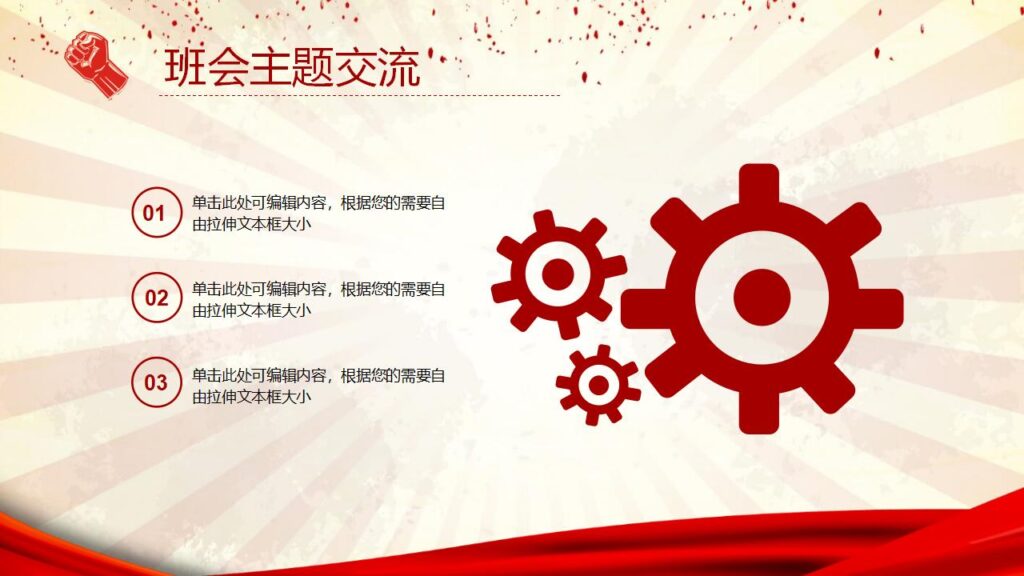 班会主题交流

01 单击此处可编辑内容，根据您的需要自由拉伸文本框大小

02 单击此处可编辑内容，根据您的需要自由拉伸文本框大小

03 单击此处可编辑内容，根据您的需要自由拉伸文本框大小